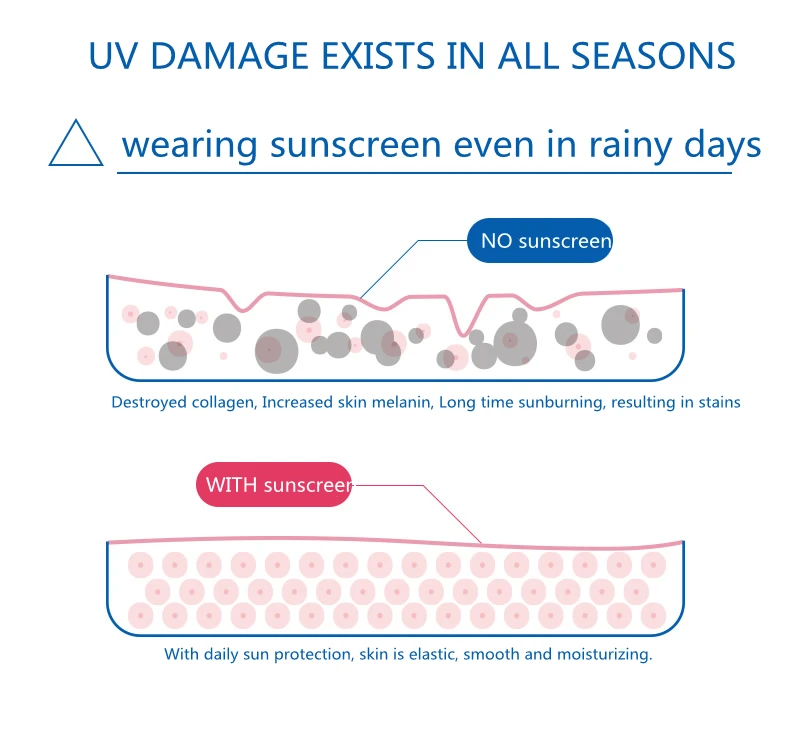 UV DAMAGE EXISTS IN ALL SEASONS

wearing sunscreen even in rainy days

NO sunscreen

Destroyed collagen, Increased skin melanin, Long time sunburning, resulting in stains

WITH sunscreen

With daily sun protection, skin is elastic, smooth and moisturizing.